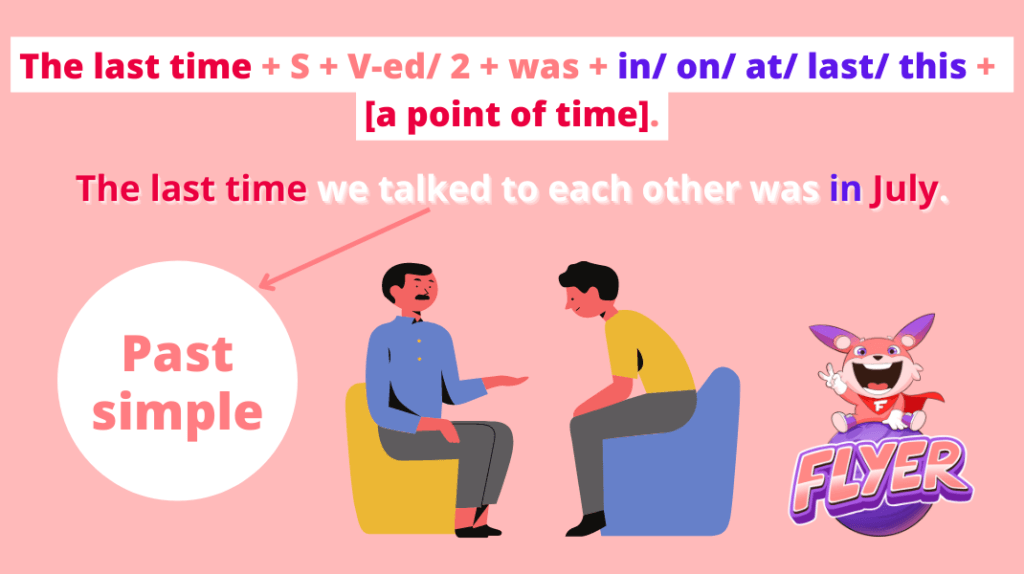 The last time + S + V-ed/ 2 + was + in/ on/ at/ last/ this + [a point of time].

The last time we talked to each other was in July.

Past simple

F

FLYER